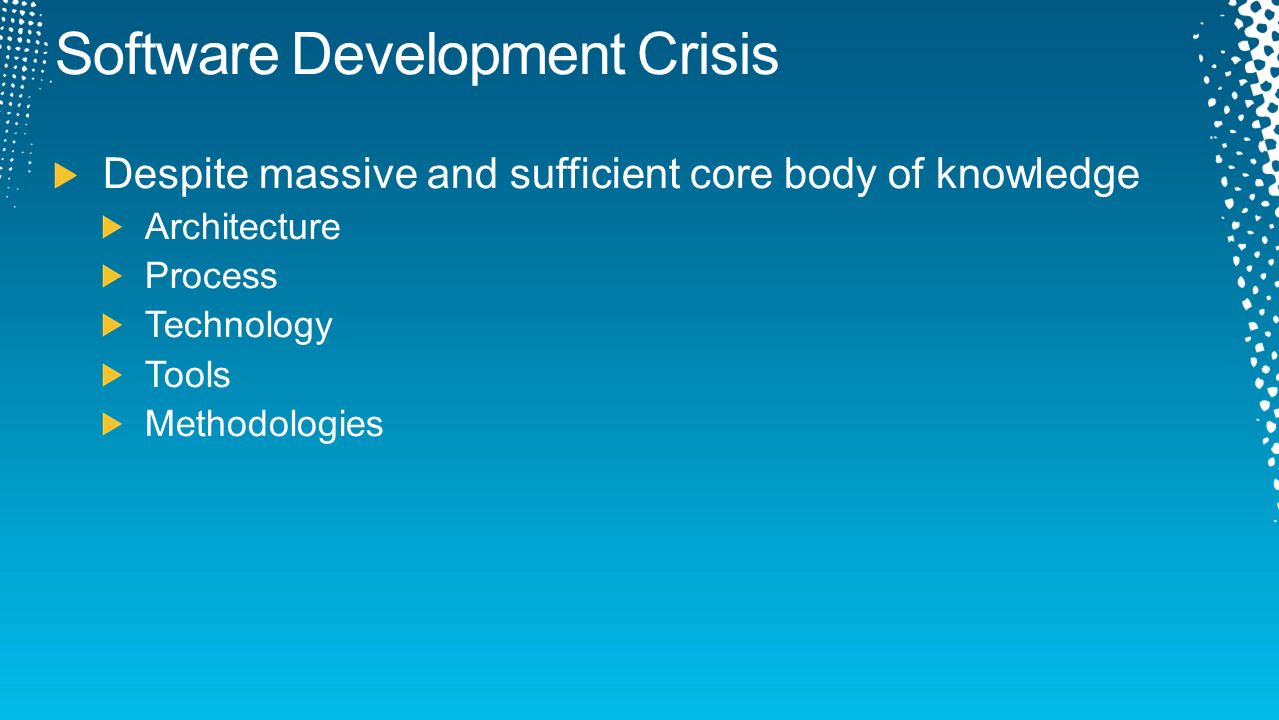 Software Development Crisis

Despite massive and sufficient core body of knowledge

Architecture

Process

Technology

Tools

Methodologies